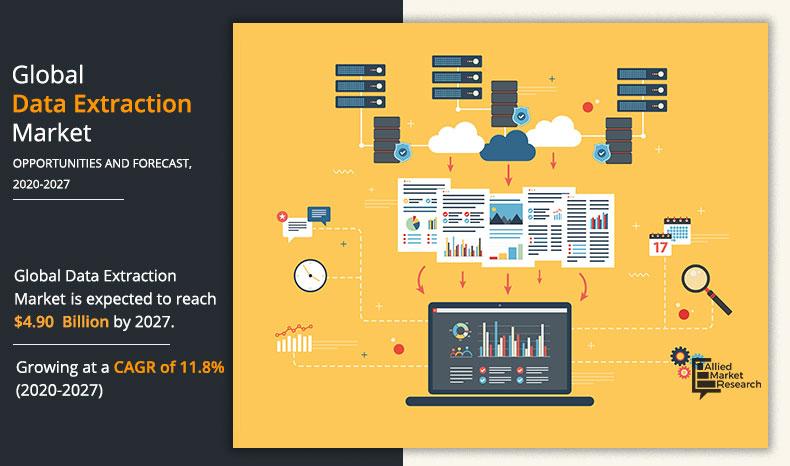 Global
Data Extraction
Market

OPPORTUNITIES AND FORECAST, 2020-2027

Global Data Extraction Market is expected to reach $4.90 Billion by 2027.

Growing at a CAGR of 11.8% (2020-2027)

17

Allied Market Research